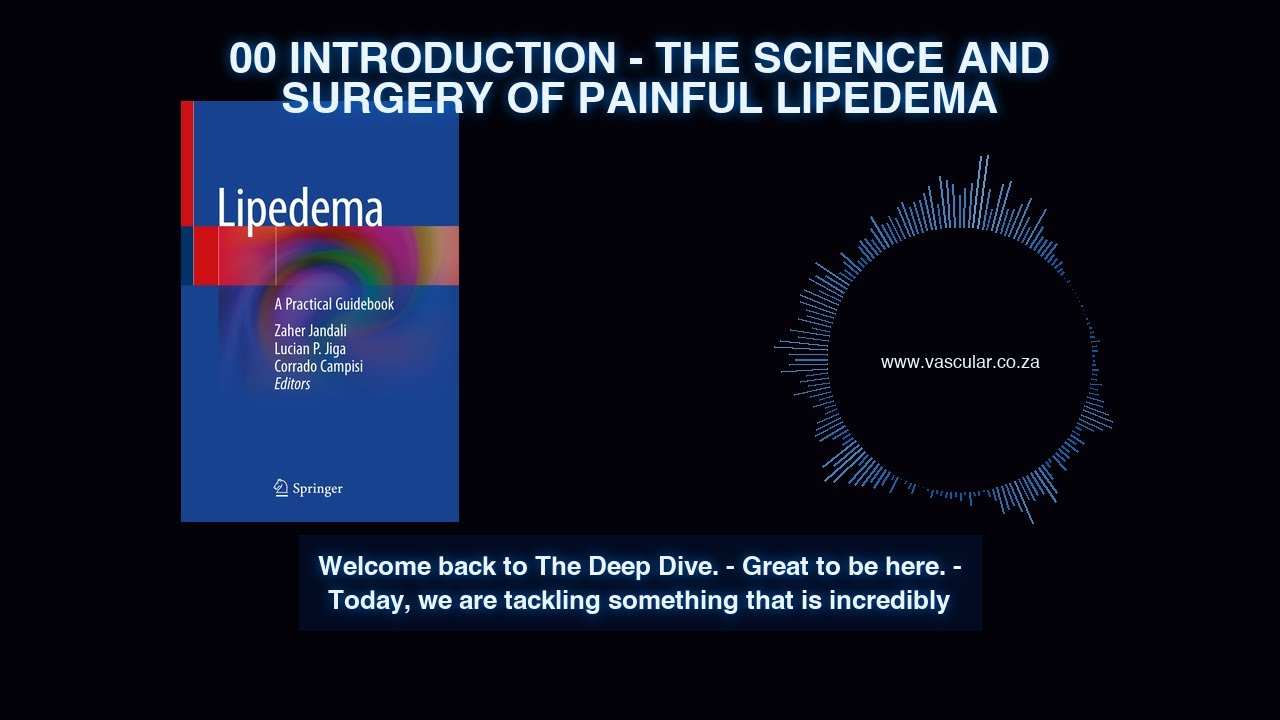 00 INTRODUCTION - THE SCIENCE AND SURGERY OF PAINFUL LIPEDEMA

Lipedema

A Practical Guidebook

Zaher Jandali
Lucian P. Jiga
Corrado Campisi
Editors

Springer

www.vascular.co.za

Welcome back to The Deep Dive. - Great to be here. - Today, we are tackling something that is incredibly